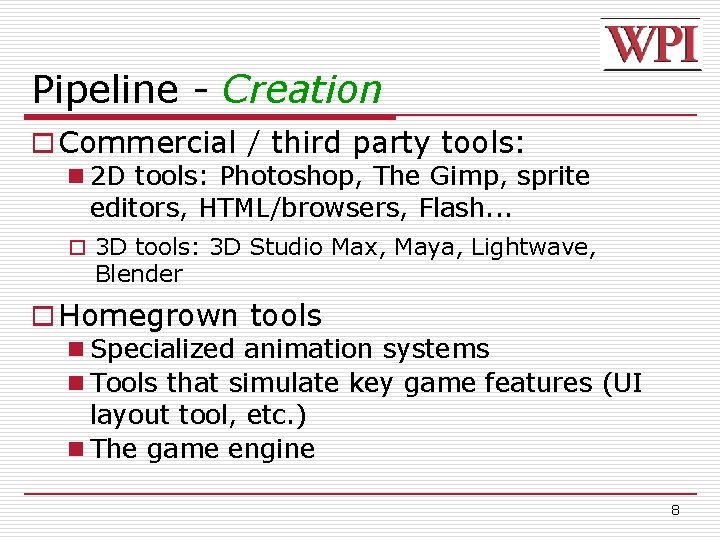 WPI

Pipeline - Creation

Commercial / third party tools:

2D tools: Photoshop, The Gimp, sprite editors, HTML/browsers, Flash...

3D tools: 3D Studio Max, Maya, Lightwave, Blender

Homegrown tools

Specialized animation systems

Tools that simulate key game features (UI layout tool, etc.)

The game engine

8